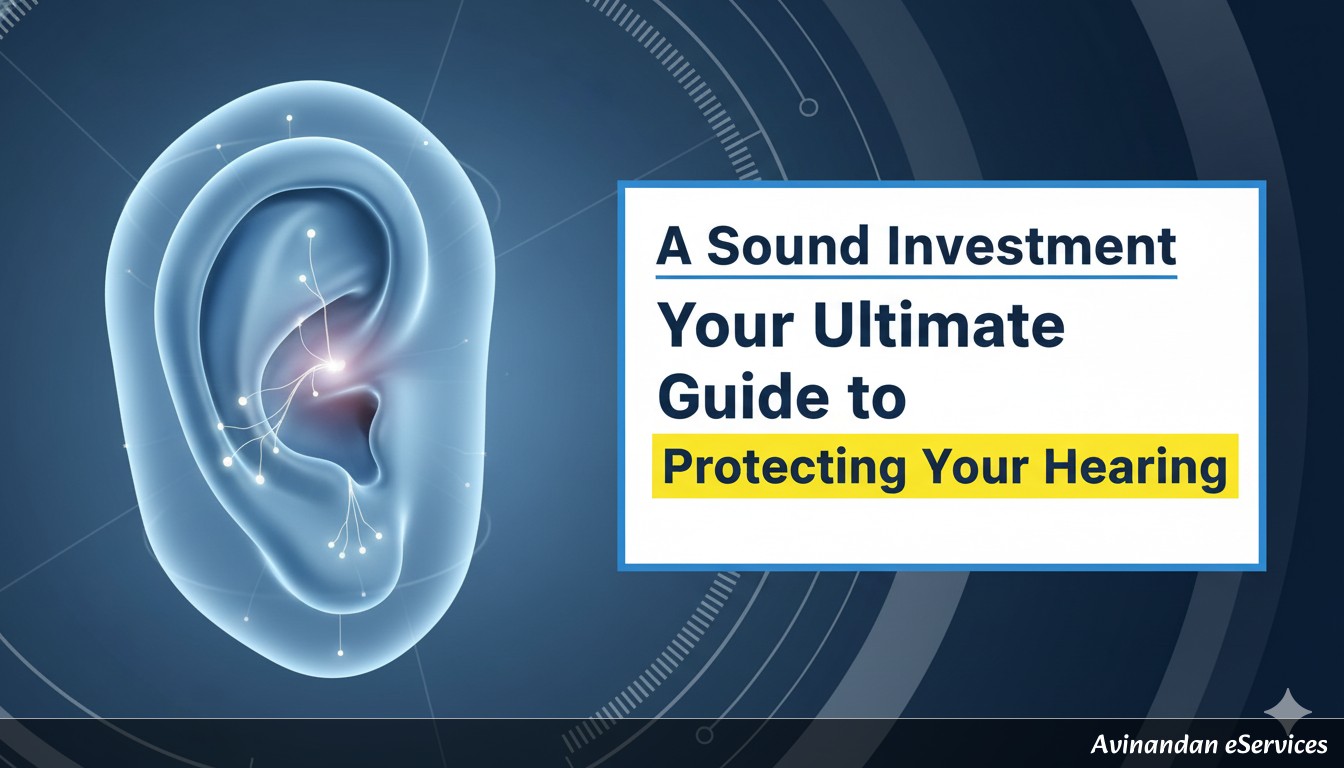 A Sound Investment
Your Ultimate Guide to
Protecting Your Hearing

Avinandan eServices